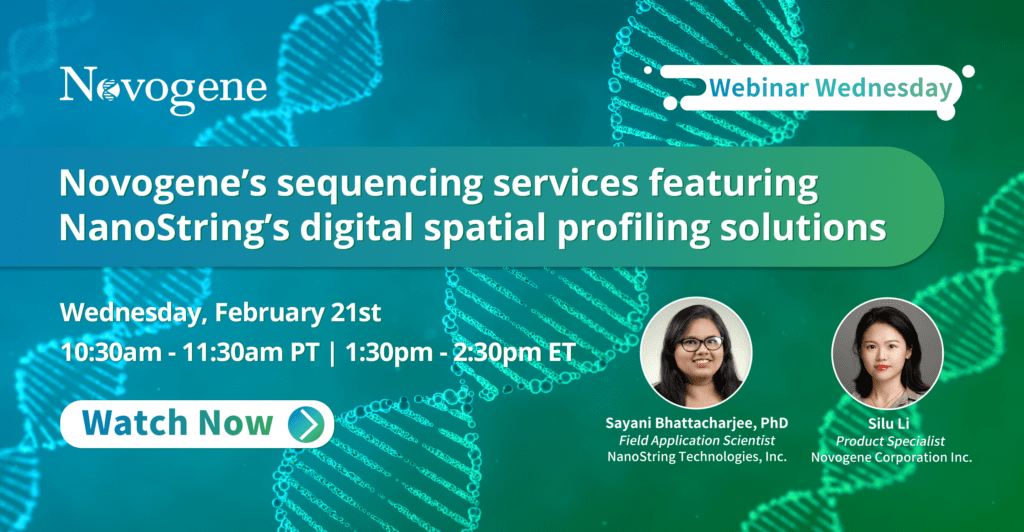 Novogene

Webinar Wednesday

Novogene's sequencing services featuring NanoString's digital spatial profiling solutions

Wednesday, February 21st

10:30am - 11:30am PT | 1:30pm - 2:30pm ET

Watch Now

Sayani Bhattacharjee, PhD
Field Application Scientist
NanoString Technologies, Inc.

Silu Li
Product Specialist
Novogene Corporation Inc.